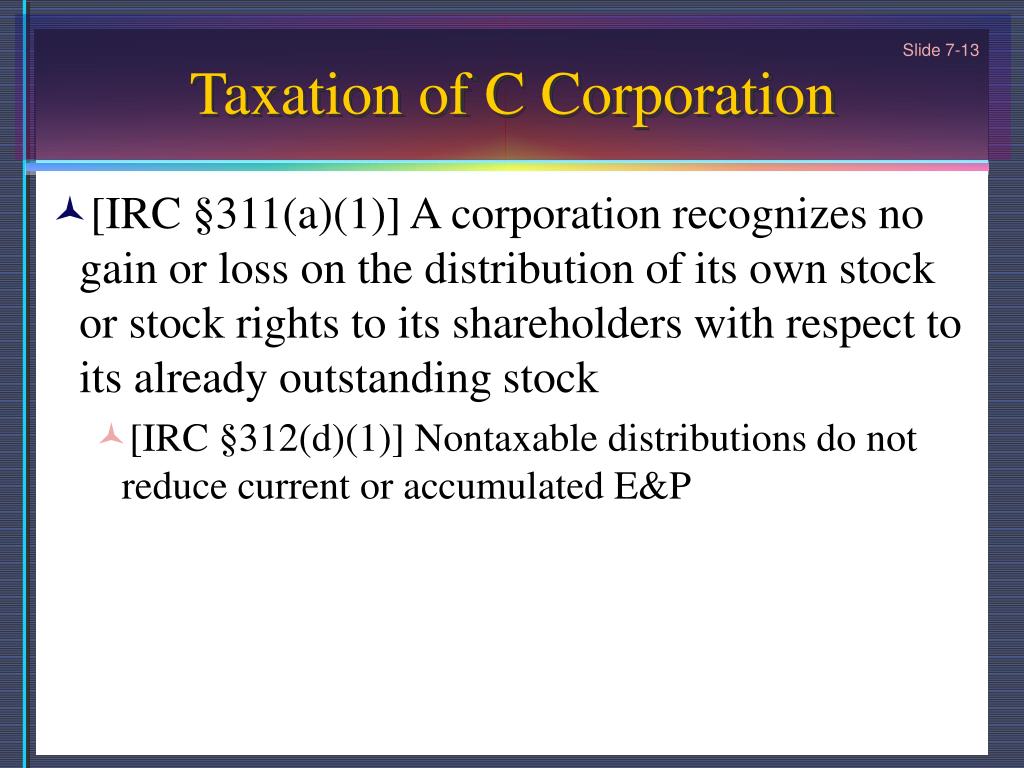 Slide 7-13

Taxation of C Corporation

[IRC §311(a)(1)] A corporation recognizes no gain or loss on the distribution of its own stock or stock rights to its shareholders with respect to its already outstanding stock

[IRC §312(d)(1)] Nontaxable distributions do not reduce current or accumulated E&P